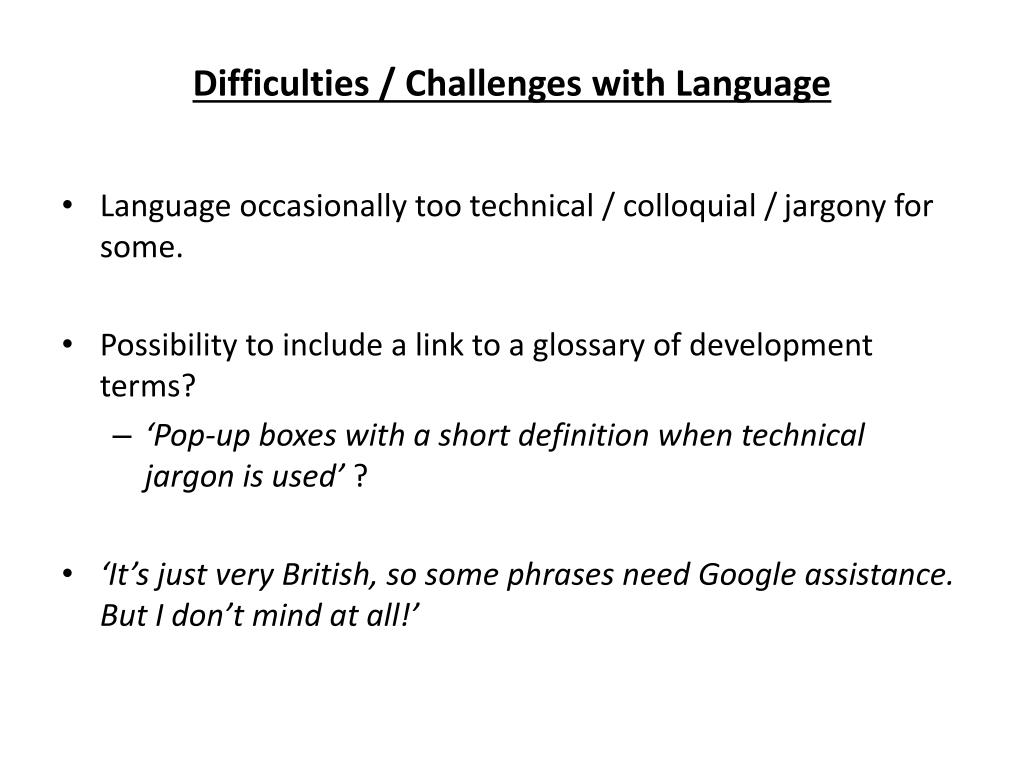 Difficulties / Challenges with Language

• Language occasionally too technical / colloquial / jargony for some.

• Possibility to include a link to a glossary of development terms?
– ‘Pop-up boxes with a short definition when technical jargon is used’ ?

• ‘It’s just very British, so some phrases need Google assistance. But I don’t mind at all!’